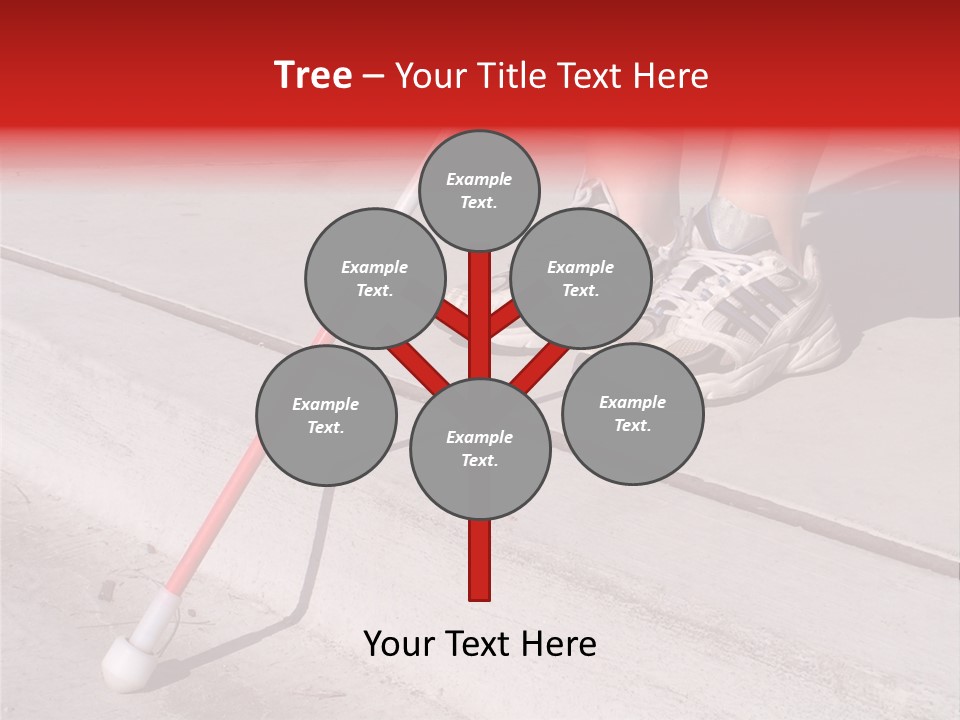 Tree – Your Title Text Here

Example Text.

Example Text.

Example Text.

Example Text.

Example Text.

Example Text.

Your Text Here